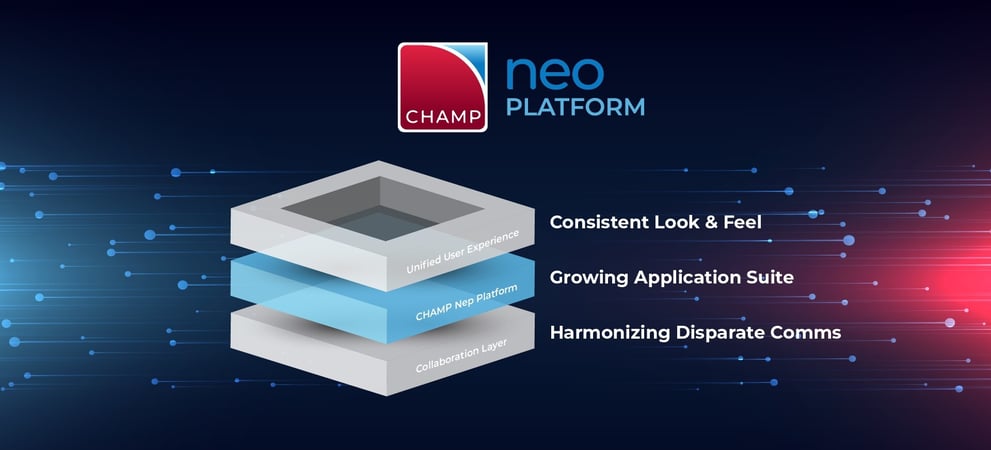 CHAMP neo PLATFORM

Unified User Experience

Consistent Look & Feel

CHAMP Nep Platform

Growing Application Suite

Collaboration Layer

Harmonizing Disparate Comms